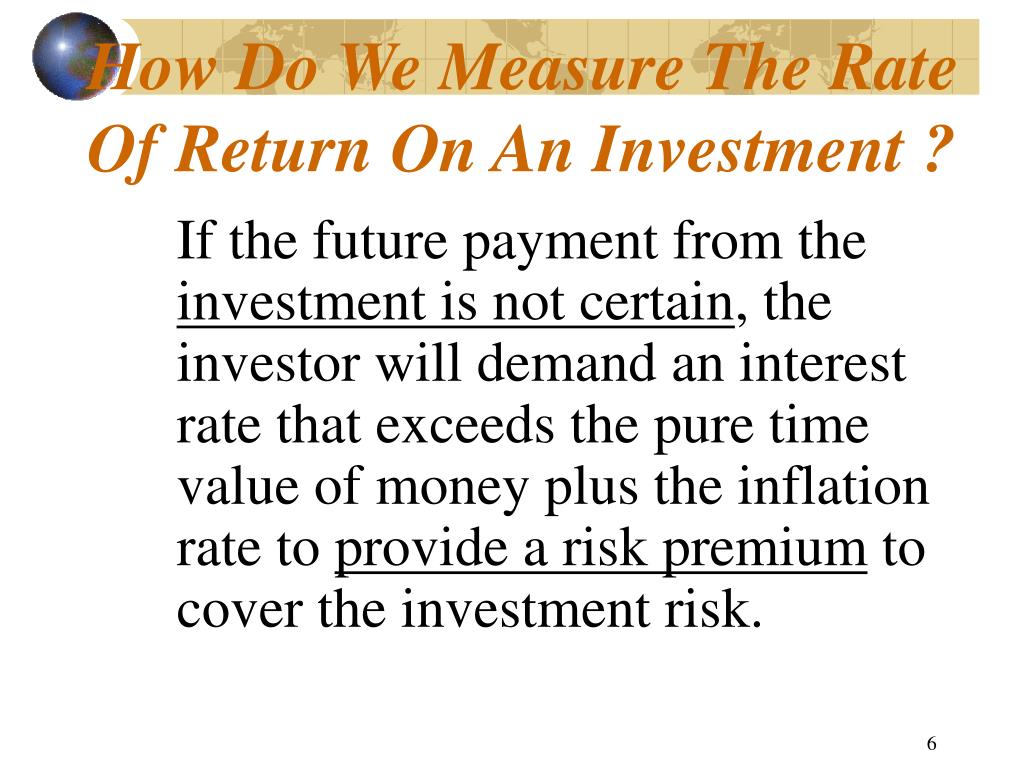 How Do We Measure The Rate Of Return On An Investment ?

If the future payment from the investment is not certain, the investor will demand an interest rate that exceeds the pure time value of money plus the inflation rate to provide a risk premium to cover the investment risk.

6